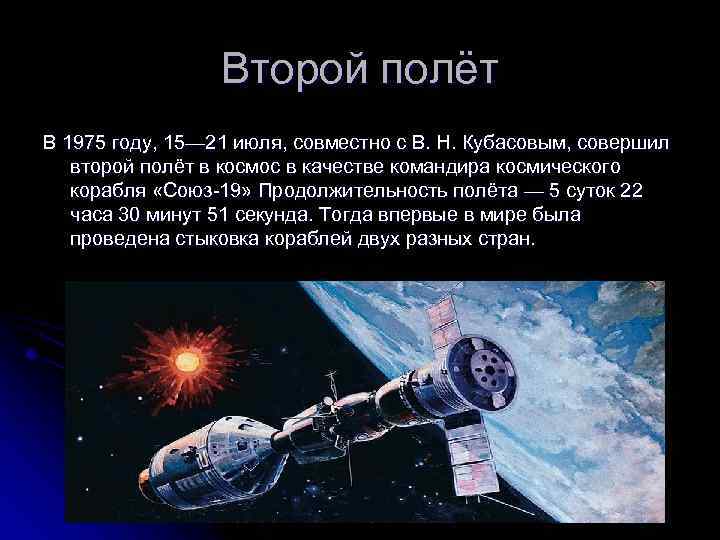 Второй полёт

В 1975 году, 15—21 июля, совместно с В. Н. Кубасовым, совершил второй полёт в космос в качестве командира космического корабля «Союз-19» Продолжительность полёта — 5 суток 22 часа 30 минут 51 секунда. Тогда впервые в мире была проведена стыковка кораблей двух разных стран.